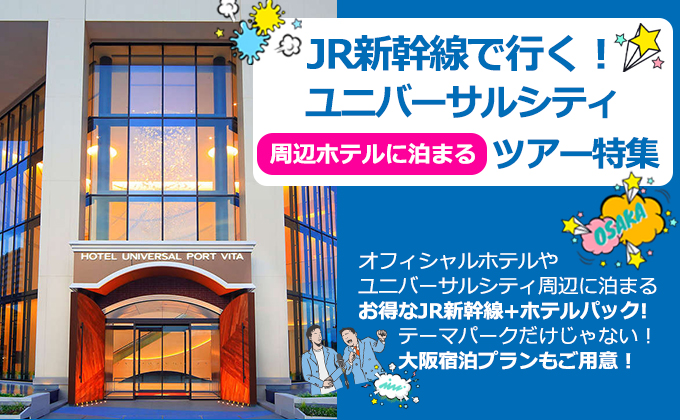 JR新幹線で行く！
ユニバーサルシティ
周辺ホテルに泊まる ツアー特集

HOTEL UNIVERSAL PORT VITA

OSAKA

オフィシャルホテルや
ユニバーサルシティ周辺に泊まる
お得なJR新幹線+ホテルパック!
テーマパークだけじゃない！
大阪宿泊プランもご用意！